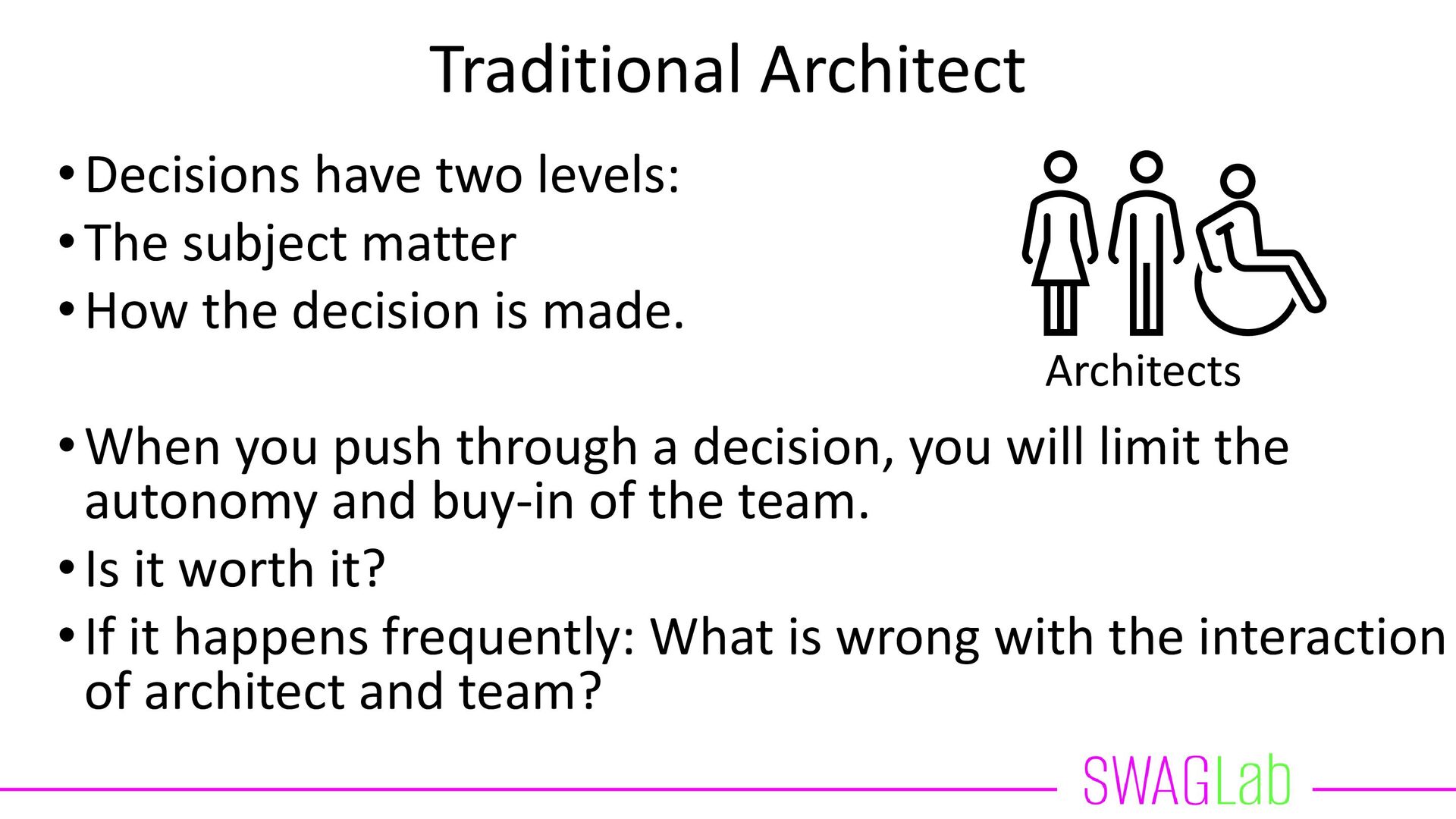 Traditional Architect

• Decisions have two levels:
• The subject matter
• How the decision is made.

Architects

• When you push through a decision, you will limit the autonomy and buy-in of the team.
• Is it worth it?
• If it happens frequently: What is wrong with the interaction of architect and team?

SWAGLab